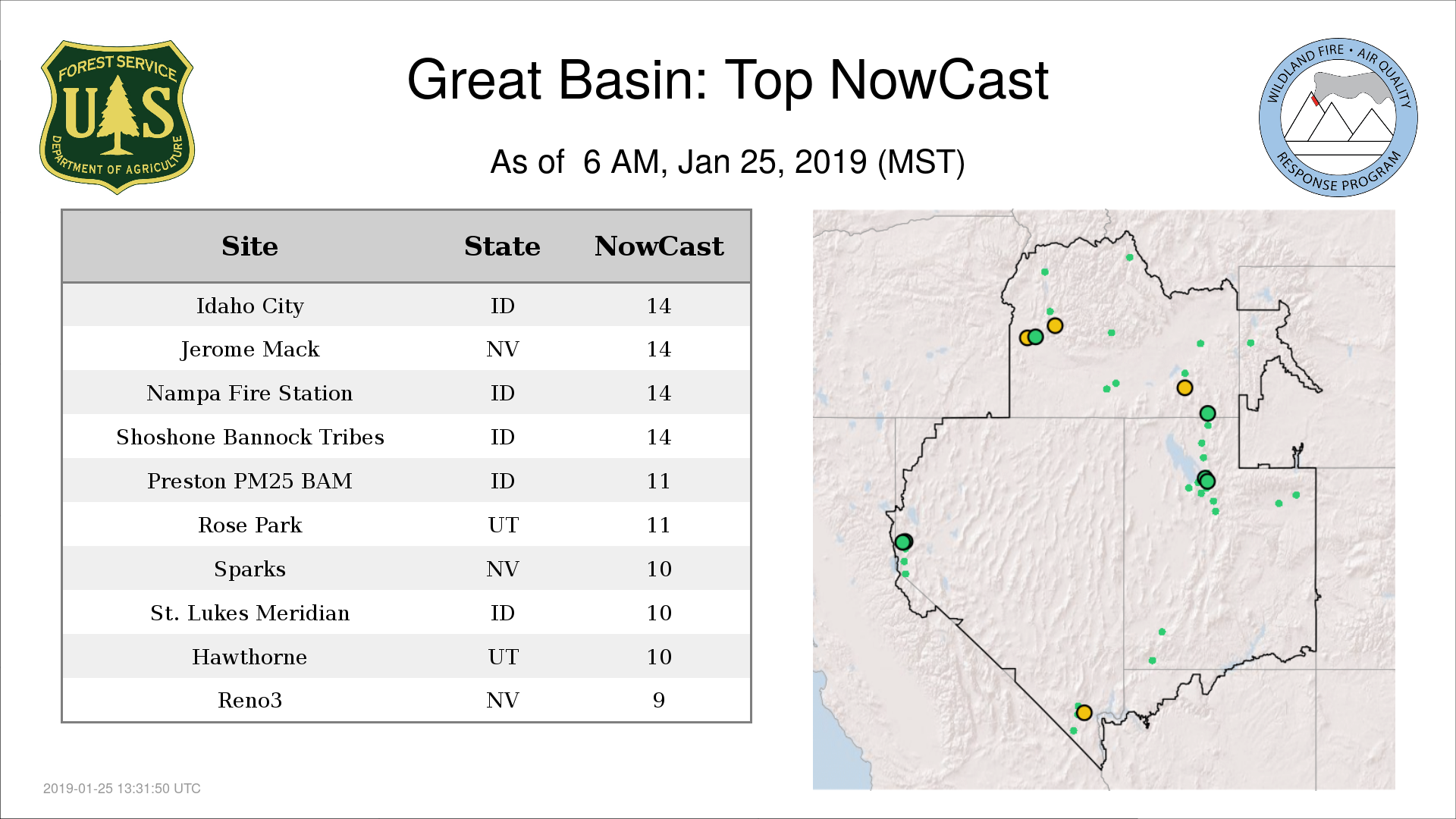 FOREST SERVICE
U S
DEPARTMENT OF AGRICULTURE

Great Basin: Top NowCast

As of 6 AM, Jan 25, 2019 (MST)

WILDLAND FIRE • AIR QUALITY
RESPONSE PROGRAM

| Site | State | NowCast |
|---|---|---|
| Idaho City | ID | 14 |
| Jerome Mack | NV | 14 |
| Nampa Fire Station | ID | 14 |
| Shoshone Bannock Tribes | ID | 14 |
| Preston PM25 BAM | ID | 11 |
| Rose Park | UT | 11 |
| Sparks | NV | 10 |
| St. Lukes Meridian | ID | 10 |
| Hawthorne | UT | 10 |
| Reno3 | NV | 9 |

2019-01-25 13:31:50 UTC